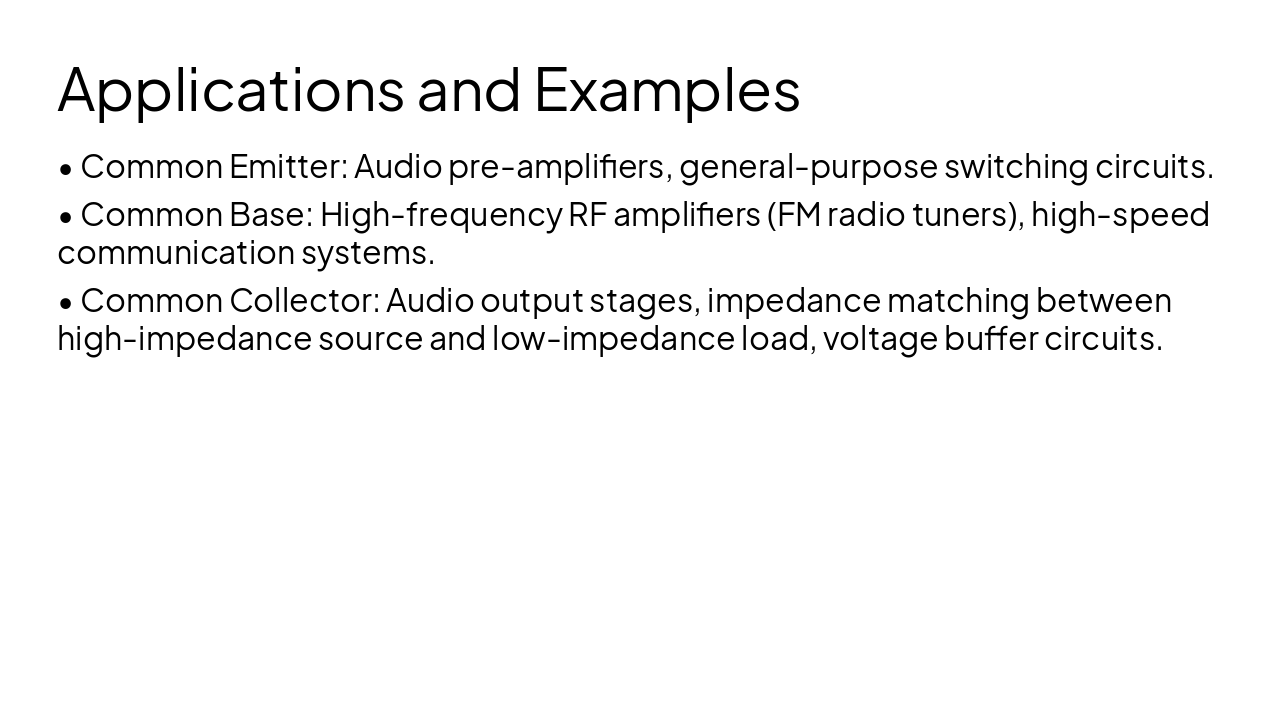 Applications and Examples

• Common Emitter: Audio pre-amplifiers, general-purpose switching circuits.

• Common Base: High-frequency RF amplifiers (FM radio tuners), high-speed communication systems.

• Common Collector: Audio output stages, impedance matching between high-impedance source and low-impedance load, voltage buffer circuits.